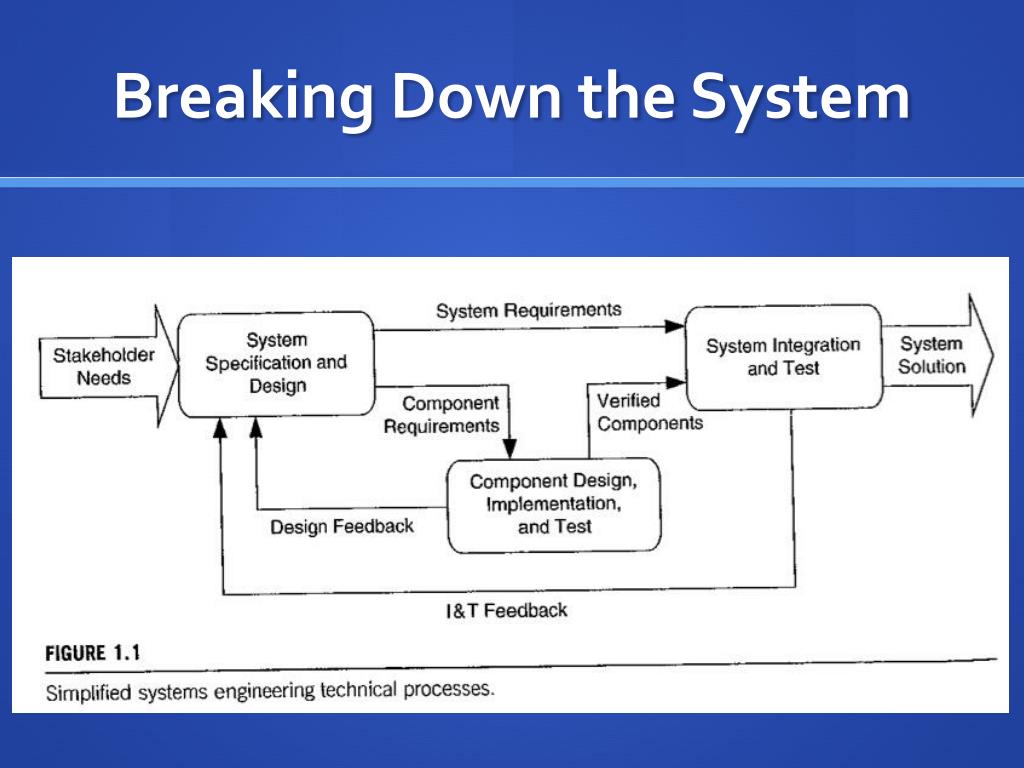 Breaking Down the System

Stakeholder Needs

System Specification and Design

System Requirements

System Integration and Test

System Solution

Component Requirements

Verified Components

Component Design, Implementation, and Test

Design Feedback

I&T Feedback

FIGURE 1.1

Simplified systems engineering technical processes.